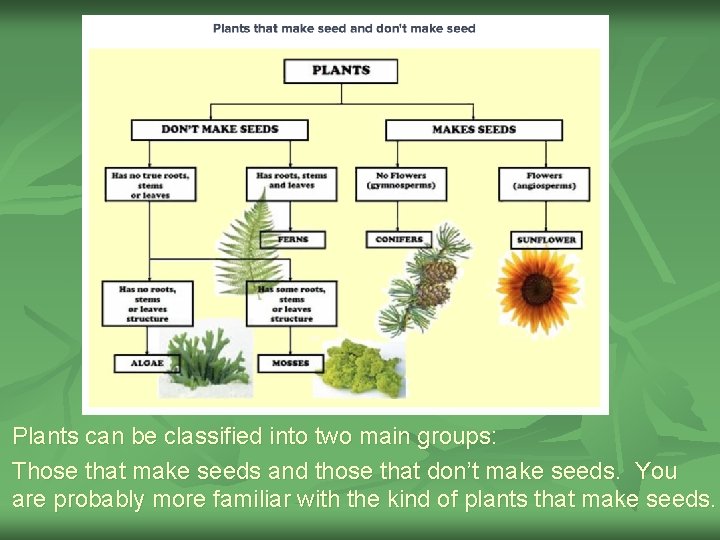 Plants that make seed and don't make seed

PLANTS

DON'T MAKE SEEDS

MAKES SEEDS

Has no true roots, stems or leaves

Has roots, stems and leaves

No Flowers (gymnosperms)

Flowers (angiosperms)

FERNS

CONIFERS

SUNFLOWER

Has no roots, stems or leaves structure

Has some roots, stems or leaves structure

ALGAE

MOSSES

Plants can be classified into two main groups:

Those that make seeds and those that don't make seeds. You are probably more familiar with the kind of plants that make seeds.